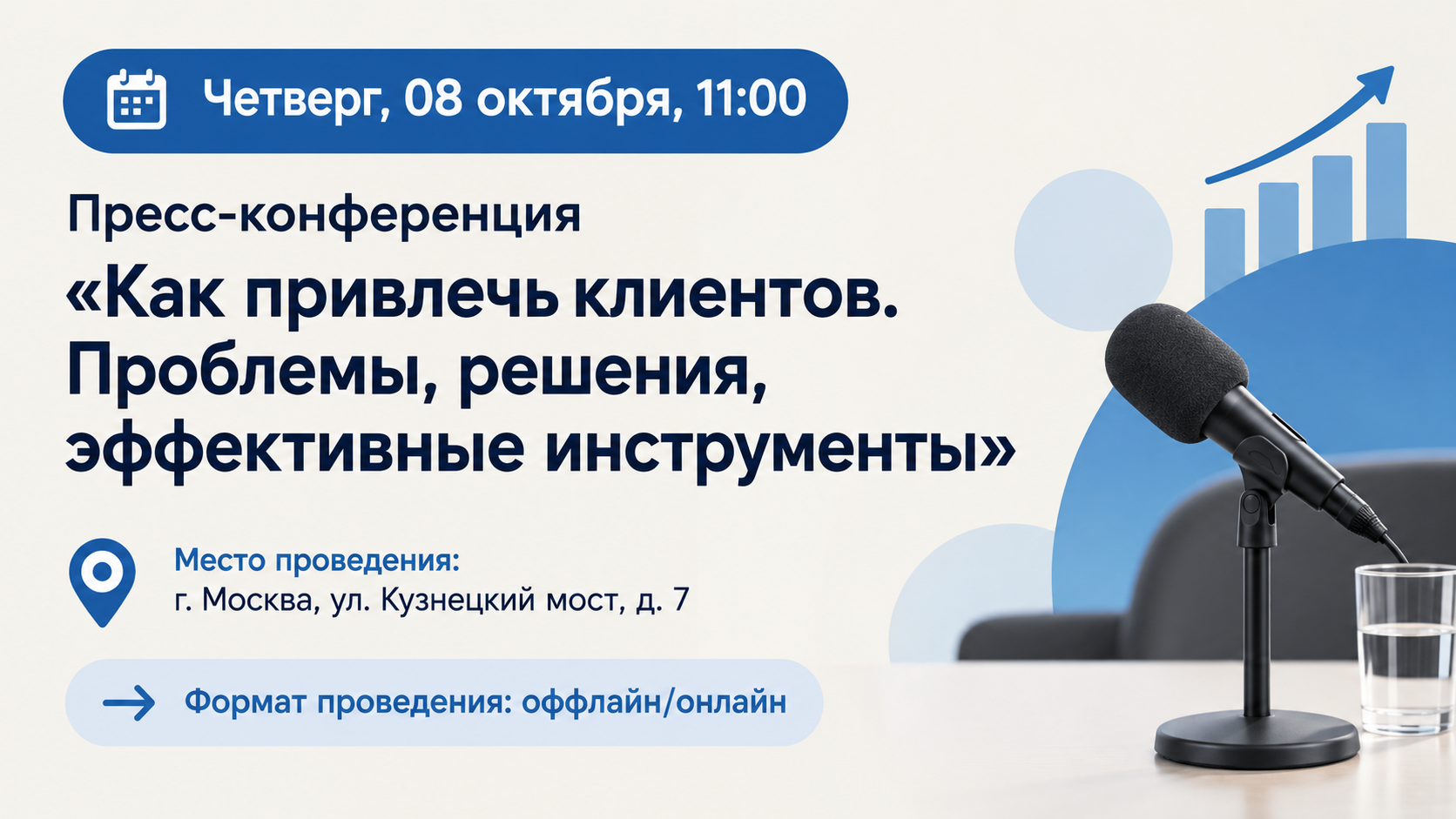 Четверг, 08 октября, 11:00

Пресс-конференция

«Как привлечь клиентов. Проблемы, решения, эффективные инструменты»

Место проведения:
г. Москва, ул. Кузнецкий мост, д. 7

→ Формат проведения: оффлайн/онлайн